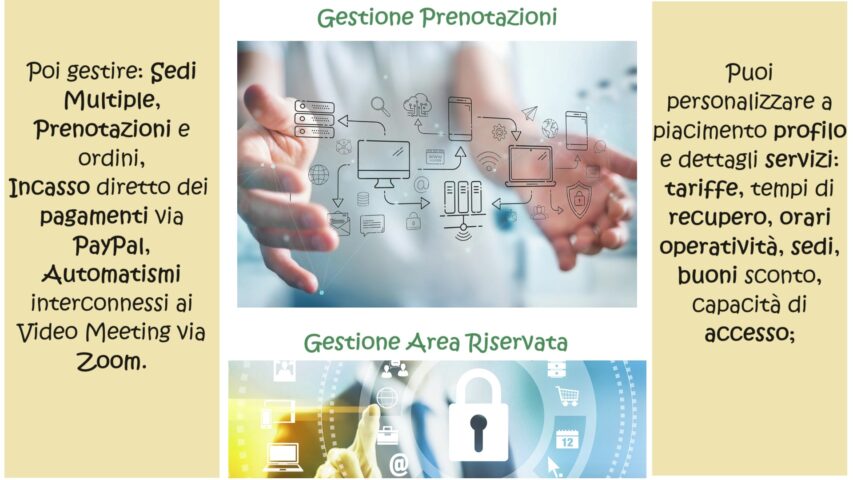 Poi gestire: Sedi Multiple, Prenotazioni e ordini, Incasso diretto dei pagamenti via PayPal, Automatismi interconnessi ai Video Meeting via Zoom.

Gestione Prenotazioni

Gestione Area Riservata

Puoi personalizzare a piacimento profilo e dettagli servizi: tariffe, tempi di recupero, orari operatività, sedi, buoni sconto, capacità di accesso;